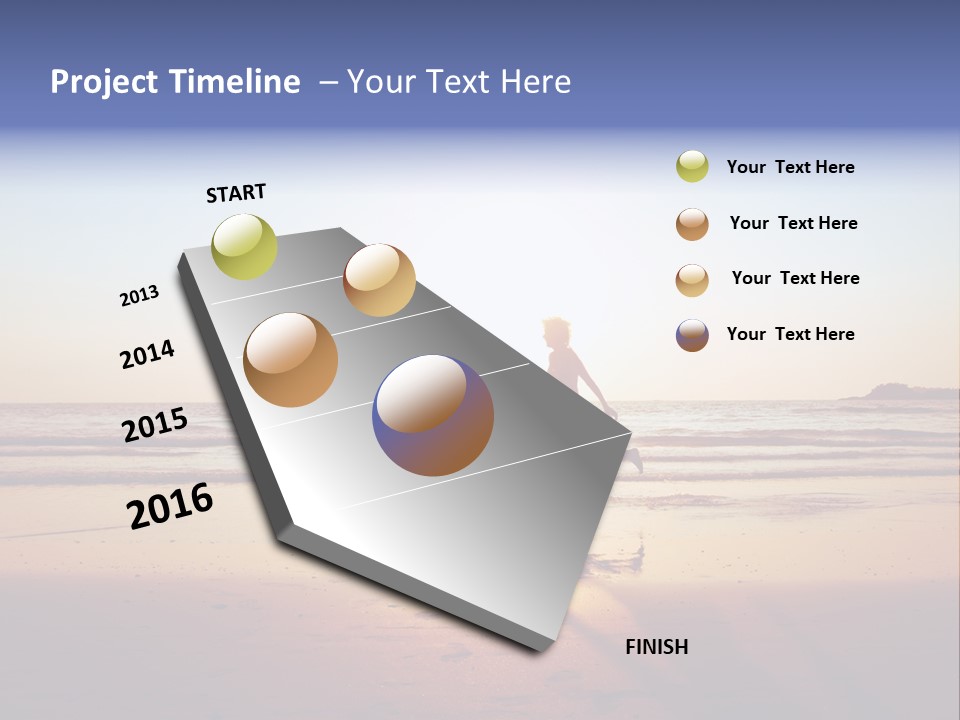 Project Timeline – Your Text Here

START

2013

2014

2015

2016

FINISH

Your Text Here

Your Text Here

Your Text Here

Your Text Here